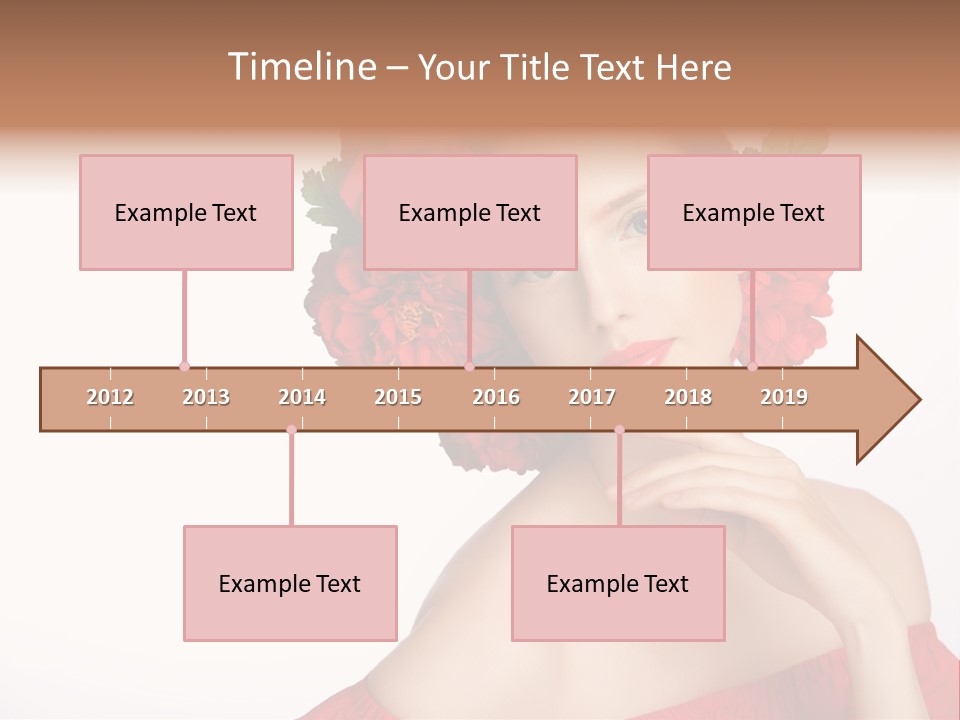 Timeline – Your Title Text Here

Example Text

Example Text

Example Text

2012 2013 2014 2015 2016 2017 2018 2019

Example Text

Example Text